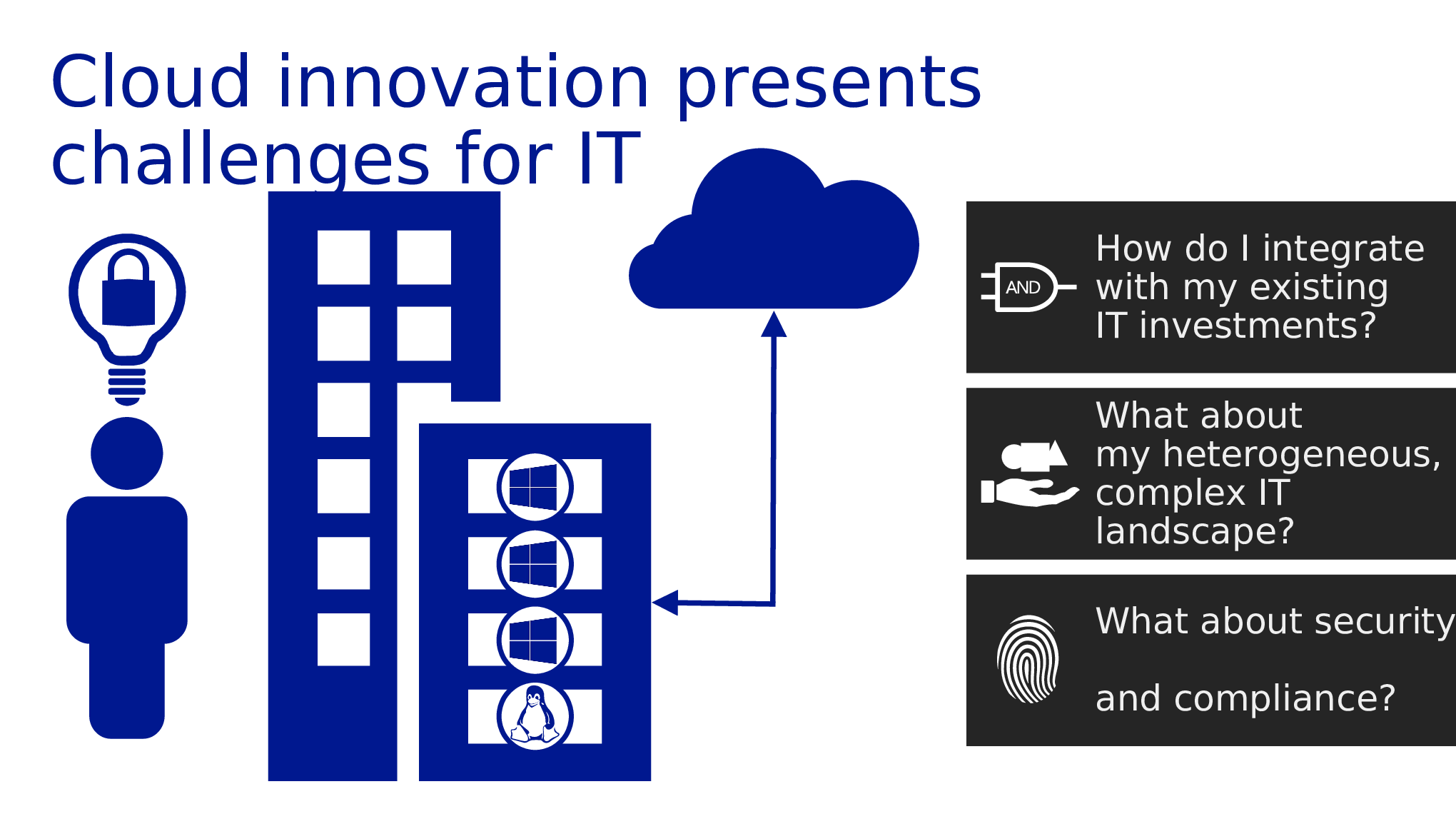 Cloud innovation presents challenges for IT

AND

How do I integrate with my existing IT investments?

What about my heterogeneous, complex IT landscape?

What about security

and compliance?